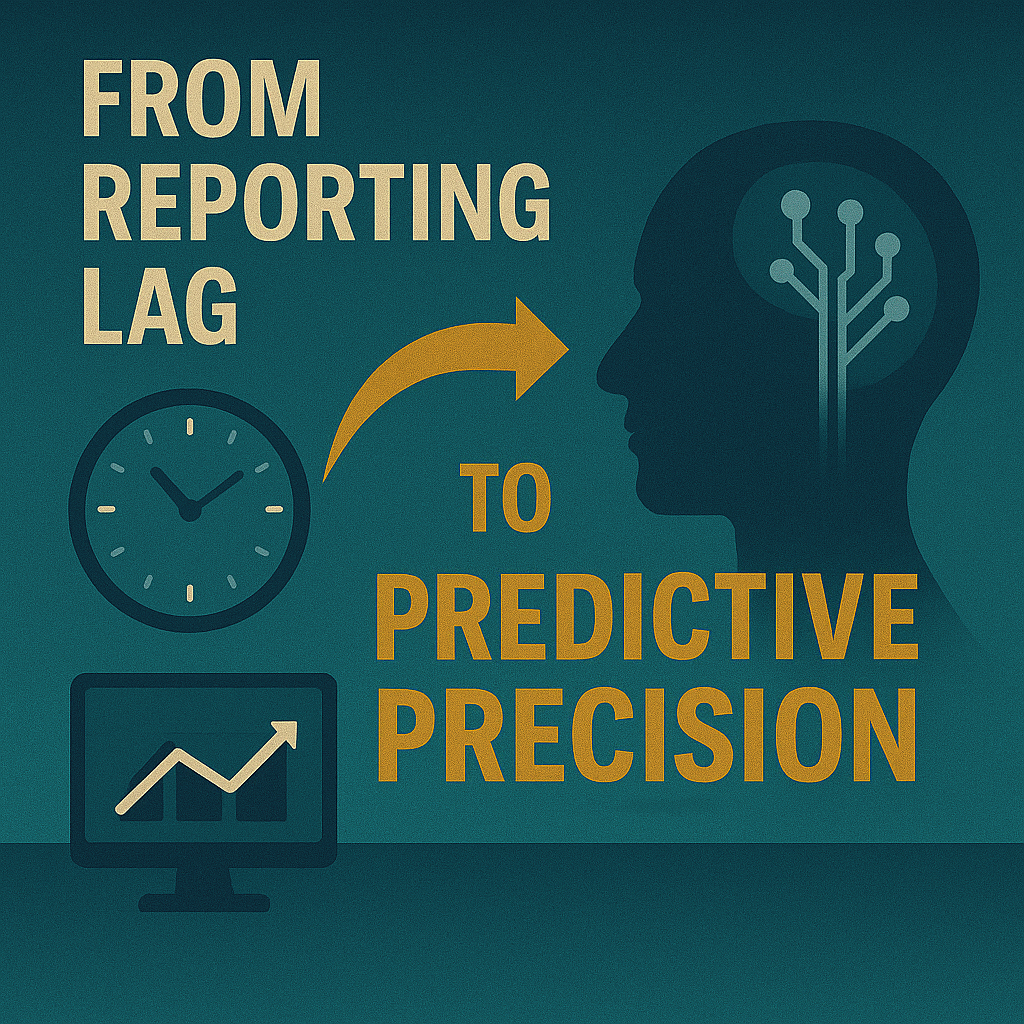 FROM REPORTING LAG

TO PREDICTIVE PRECISION